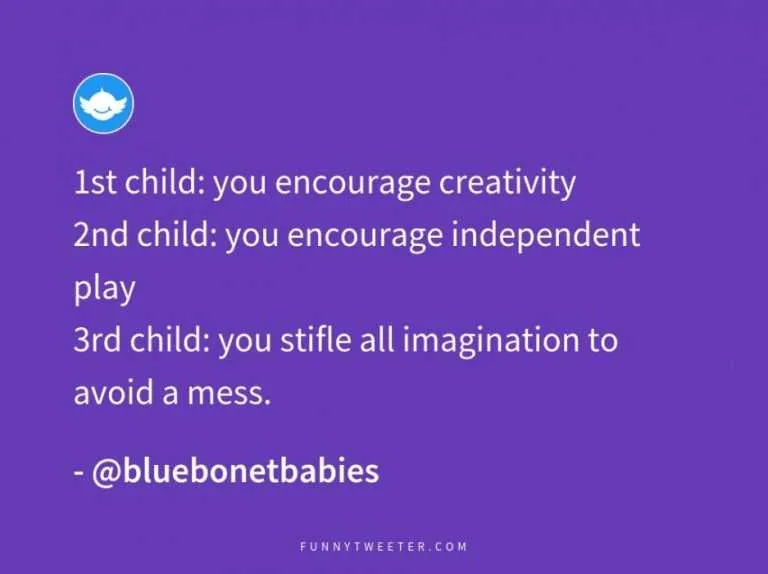 1st child: you encourage creativity
2nd child: you encourage independent play
3rd child: you stifle all imagination to avoid a mess.

- @bluebonetbabies

FUNNYTWEETER.COM